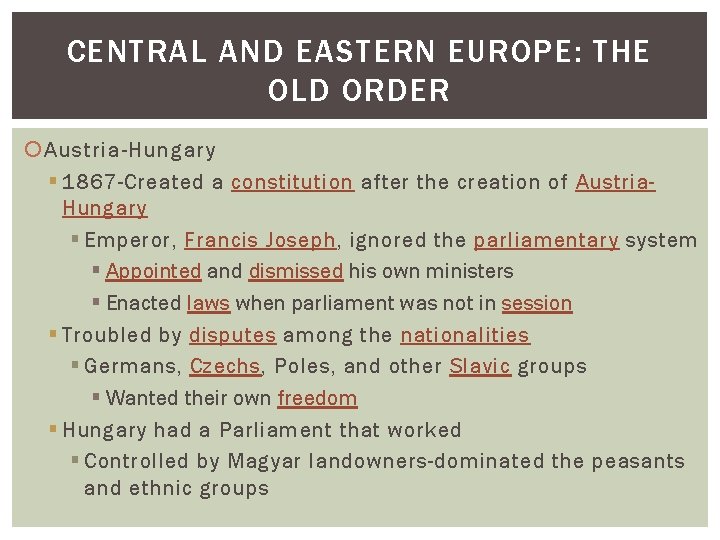 CENTRAL AND EASTERN EUROPE: THE OLD ORDER

Austria-Hungary

1867-Created a constitution after the creation of Austria-Hungary

Emperor, Francis Joseph, ignored the parliamentary system

Appointed and dismissed his own ministers

Enacted laws when parliament was not in session

Troubled by disputes among the nationalities

Germans, Czechs, Poles, and other Slavic groups

Wanted their own freedom

Hungary had a Parliament that worked

Controlled by Magyar landowners-dominated the peasants and ethnic groups